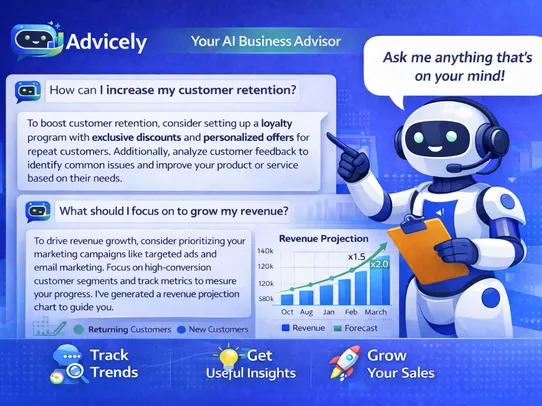 Advicely

Your AI Business Advisor

Ask me anything that's on your mind!

How can I increase my customer retention?

To boost customer retention, consider setting up a loyalty program with exclusive discounts and personalized offers for repeat customers. Additionally, analyze customer feedback to identify common issues and improve your product or service based on their needs.

What should I focus on to grow my revenue?

To drive revenue growth, consider prioritizing your marketing campaigns like targeted ads and email marketing. Focus on high-conversion customer segments and track metrics to mesure your progress. I've generated a revenue projection chart to guide you.

Returning Customers New Customers

Revenue Projection

140k
120k
120k
580k

x1.5
x2.0

Oct Aug Jan Feb March

Revenue Forecast

Track Trends

Get Useful Insights

Grow Your Sales